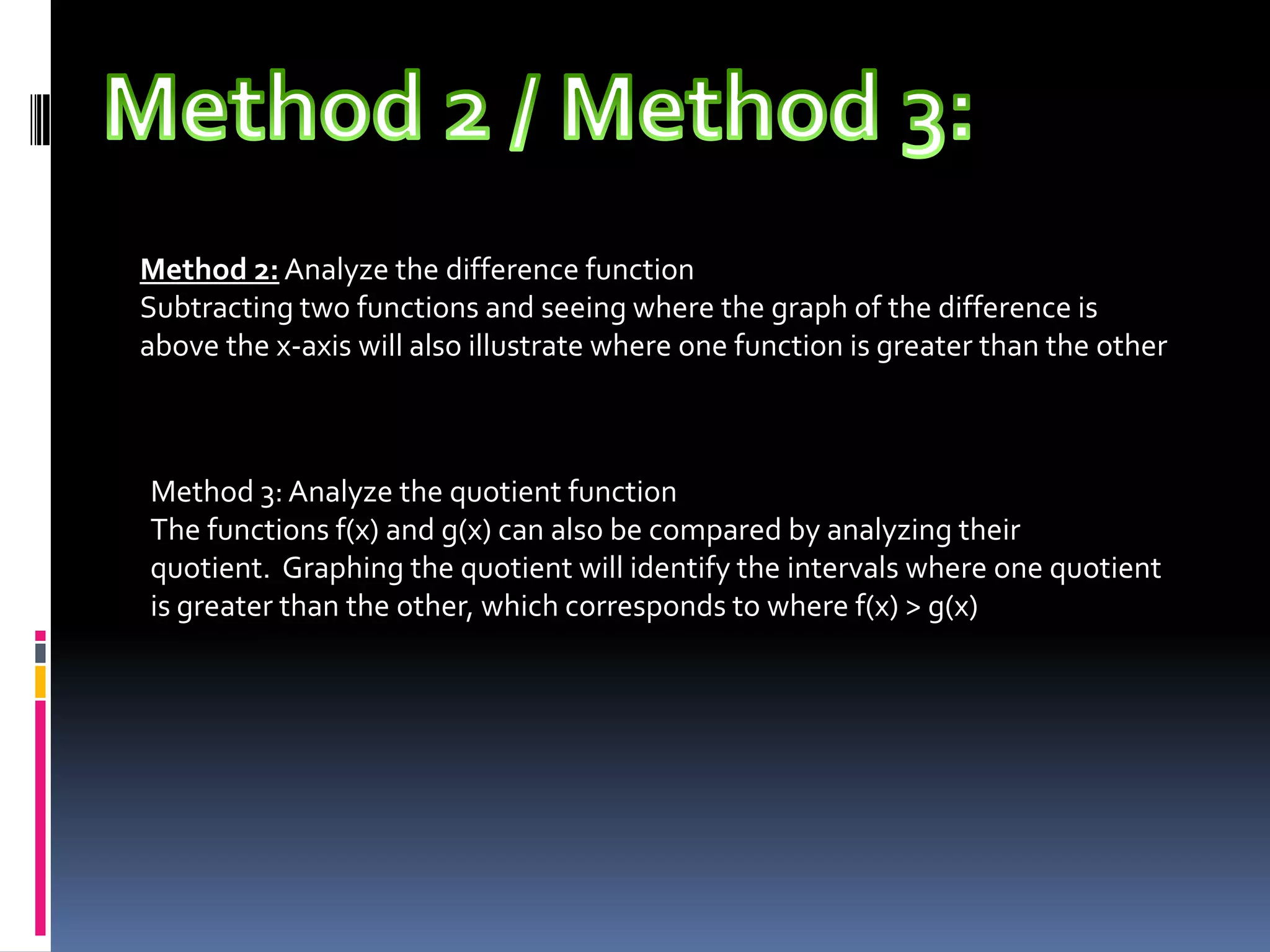 Method 2 / Method 3:

Method 2: Analyze the difference function
Subtracting two functions and seeing where the graph of the difference is above the x-axis will also illustrate where one function is greater than the other

Method 3: Analyze the quotient function
The functions f(x) and g(x) can also be compared by analyzing their quotient. Graphing the quotient will identify the intervals where one quotient is greater than the other, which corresponds to where f(x) > g(x)